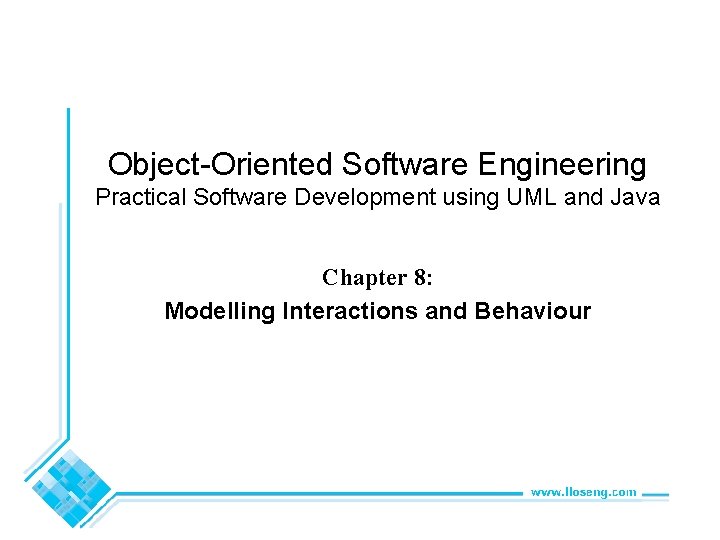 Object-Oriented Software Engineering
Practical Software Development using UML and Java

Chapter 8:
Modelling Interactions and Behaviour

www.lloseng.com